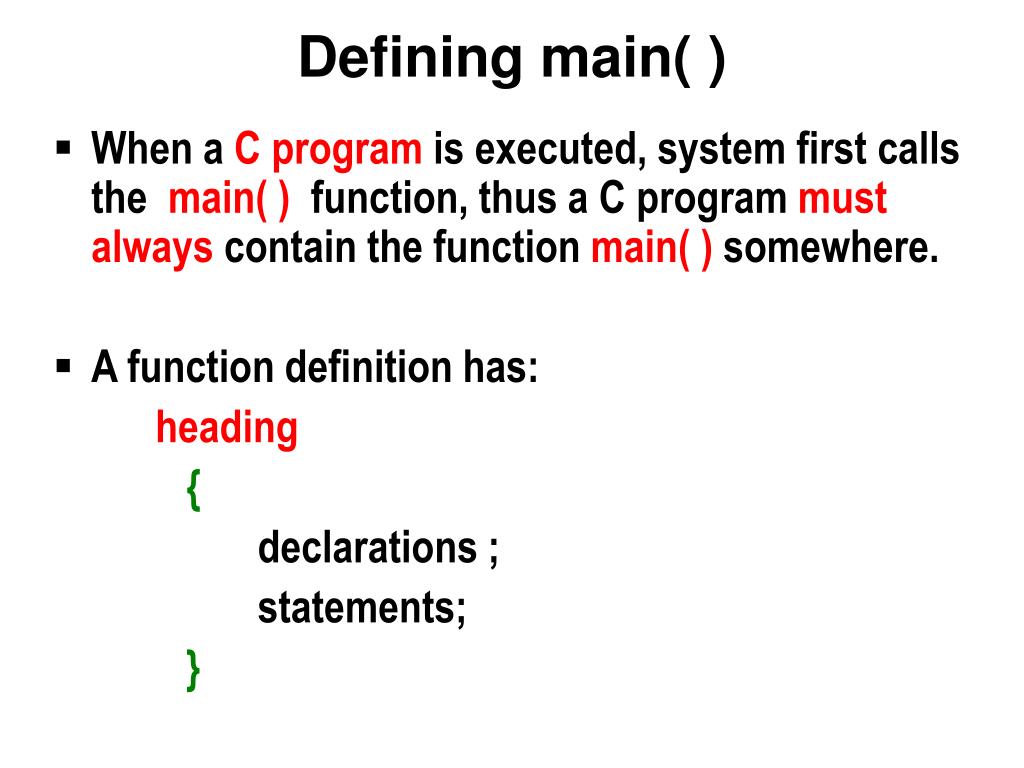 Defining main( )

▪ When a C program is executed, system first calls the main( ) function, thus a C program must always contain the function main( ) somewhere.

▪ A function definition has:

heading
{
declarations ;
statements;
}